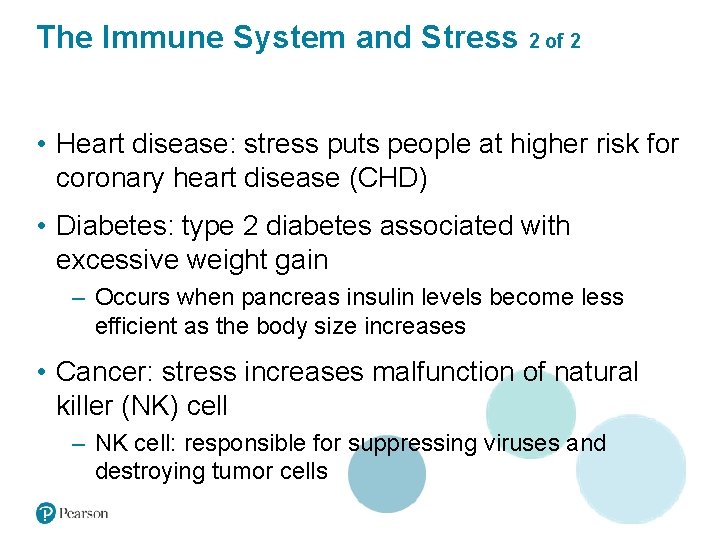 The Immune System and Stress 2 of 2

• Heart disease: stress puts people at higher risk for coronary heart disease (CHD)

• Diabetes: type 2 diabetes associated with excessive weight gain

– Occurs when pancreas insulin levels become less efficient as the body size increases

• Cancer: stress increases malfunction of natural killer (NK) cell

– NK cell: responsible for suppressing viruses and destroying tumor cells

Pearson